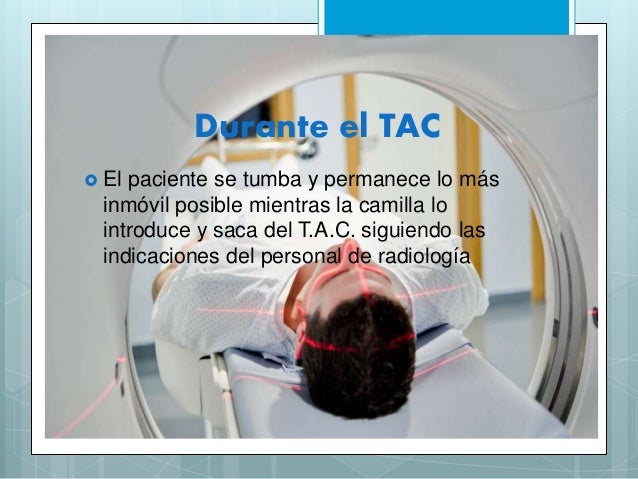 Durante el TAC

El paciente se tumba y permanece lo más inmóvil posible mientras la camilla lo introduce y saca del T.A.C. siguiendo las indicaciones del personal de radiología